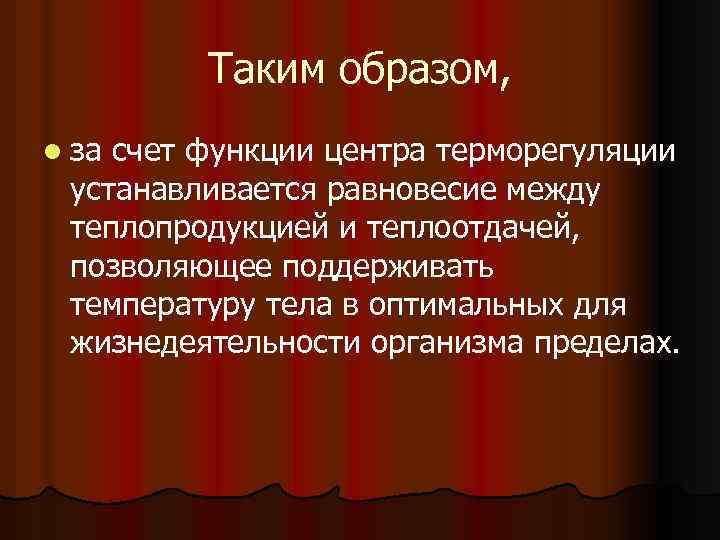 Таким образом,

за счет функции центра терморегуляции устанавливается равновесие между теплопродукцией и теплоотдачей, позволяющее поддерживать температуру тела в оптимальных для жизнедеятельности организма пределах.